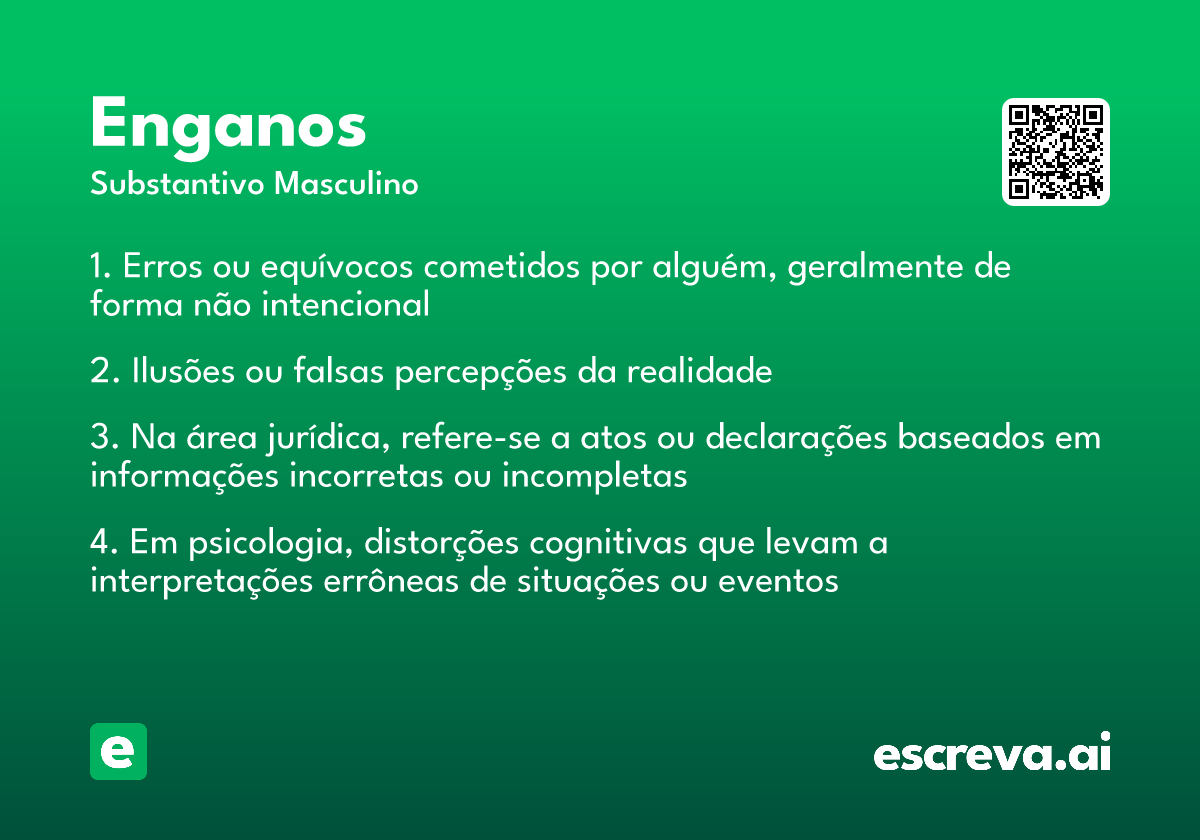 Enganos
Substantivo Masculino

1. Erros ou equívocos cometidos por alguém, geralmente de forma não intencional

2. Ilusões ou falsas percepções da realidade

3. Na área jurídica, refere-se a atos ou declarações baseados em informações incorretas ou incompletas

4. Em psicologia, distorções cognitivas que levam a interpretações errôneas de situações ou eventos

e

escreva.ai